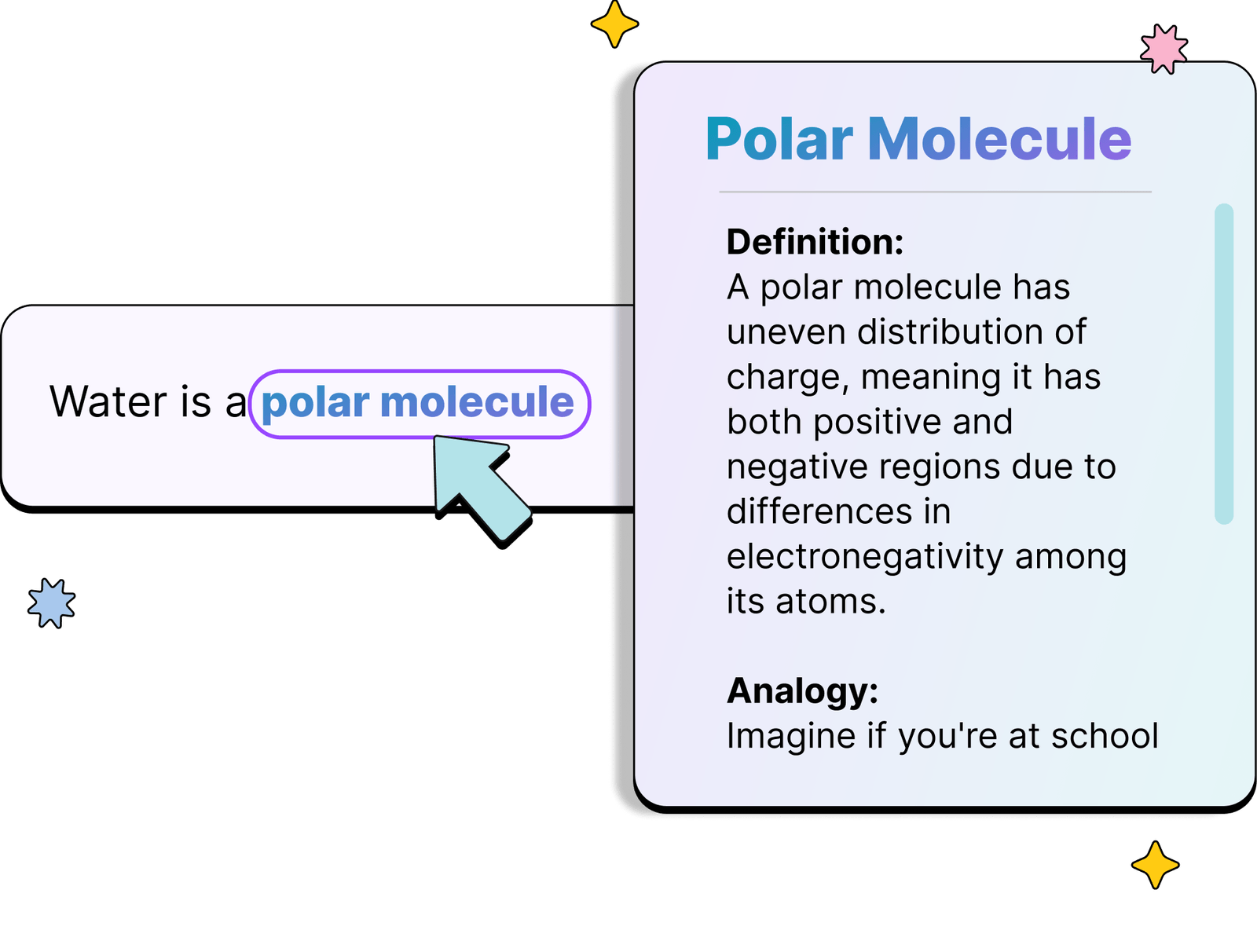 Water is a polar molecule

Polar Molecule

Definition:
A polar molecule has uneven distribution of charge, meaning it has both positive and negative regions due to differences in electronegativity among its atoms.

Analogy:
Imagine if you're at school